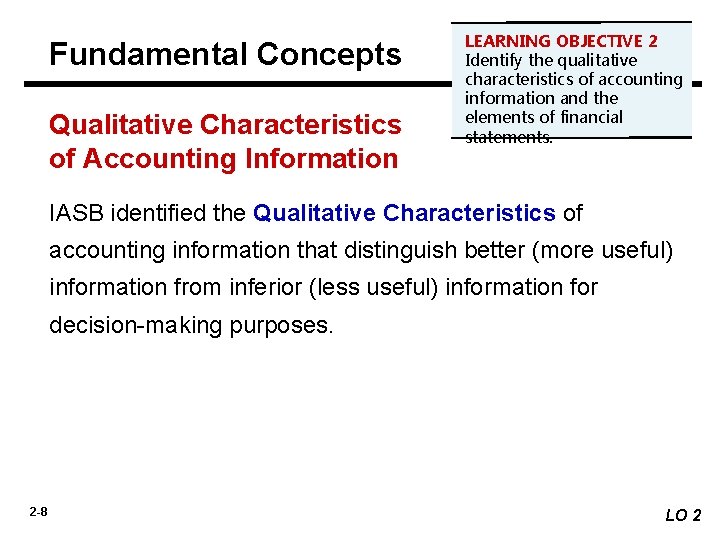 Fundamental Concepts

LEARNING OBJECTIVE 2
Identify the qualitative characteristics of accounting information and the elements of financial statements.

Qualitative Characteristics of Accounting Information

IASB identified the Qualitative Characteristics of accounting information that distinguish better (more useful) information from inferior (less useful) information for decision-making purposes.

2-8

LO 2